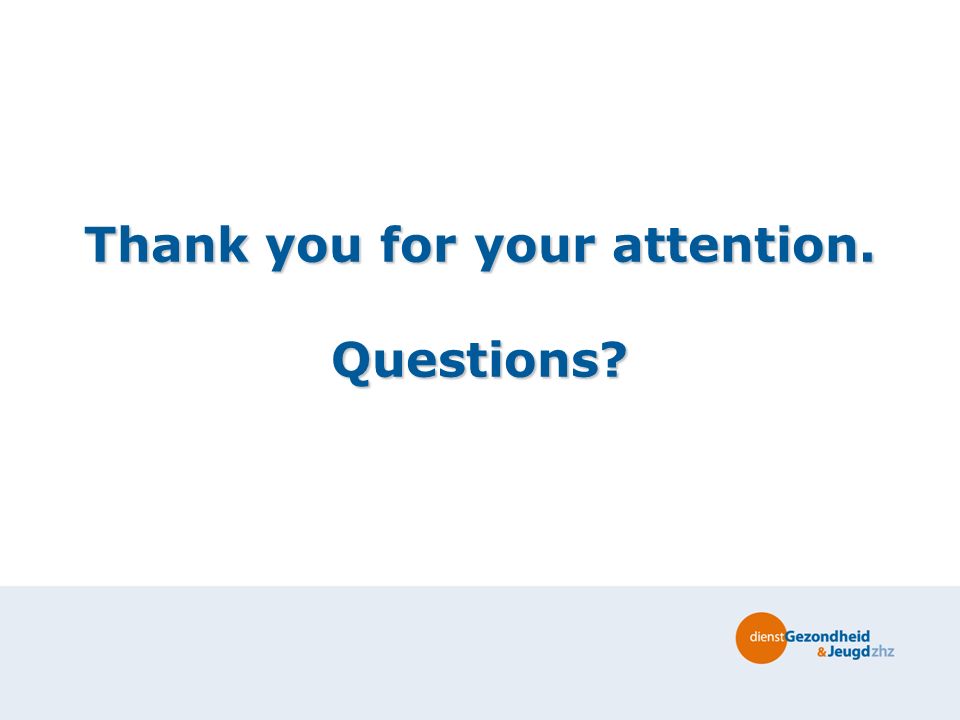 Thank you for your attention.

Questions?

dienst Gezondheid & Jeugd zhz